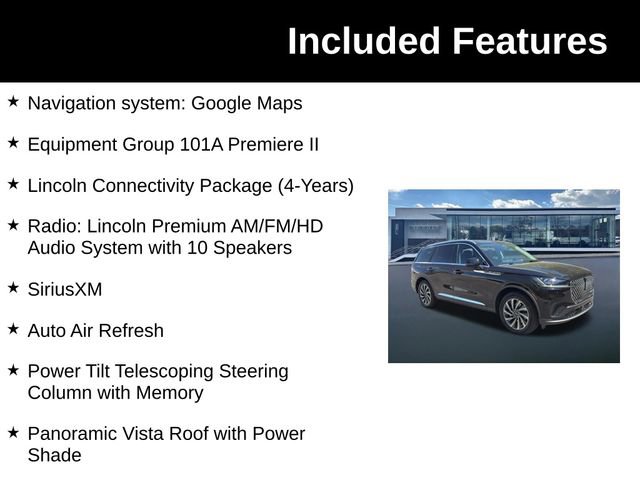 Included Features

★ Navigation system: Google Maps

★ Equipment Group 101A Premiere II

★ Lincoln Connectivity Package (4-Years)

★ Radio: Lincoln Premium AM/FM/HD Audio System with 10 Speakers

★ SiriusXM

★ Auto Air Refresh

★ Power Tilt Telescoping Steering Column with Memory

★ Panoramic Vista Roof with Power Shade